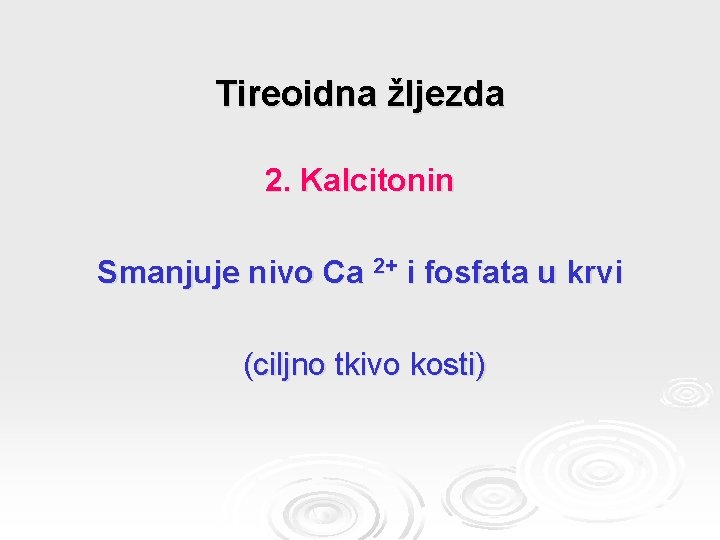 Tireoidna žljezda

2. Kalcitonin

Smanjuje nivo $Ca^{2+}$ i fosfata u krvi

(ciljno tkivo kosti)